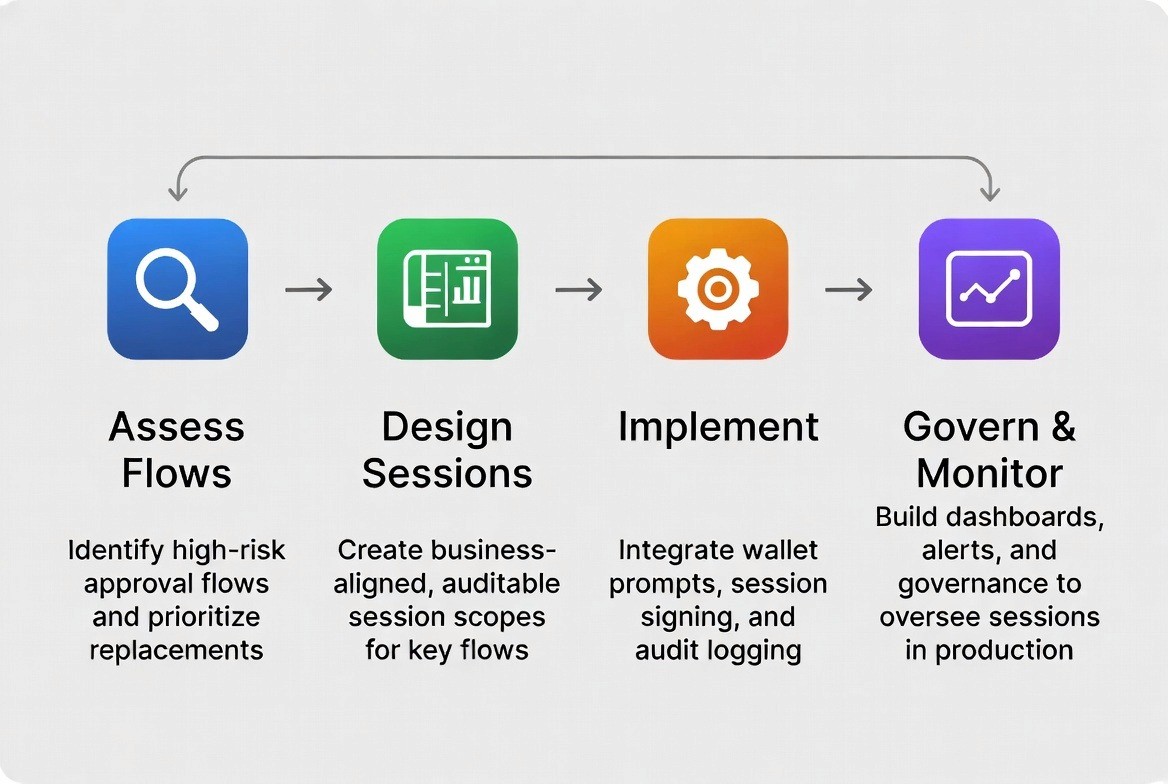 Assess Flows

Identify high-risk approval flows and prioritize replacements

Design Sessions

Create business-aligned, auditable session scopes for key flows

Implement

Integrate wallet prompts, session signing, and audit logging

Govern & Monitor

Build dashboards, alerts, and governance to oversee sessions in production